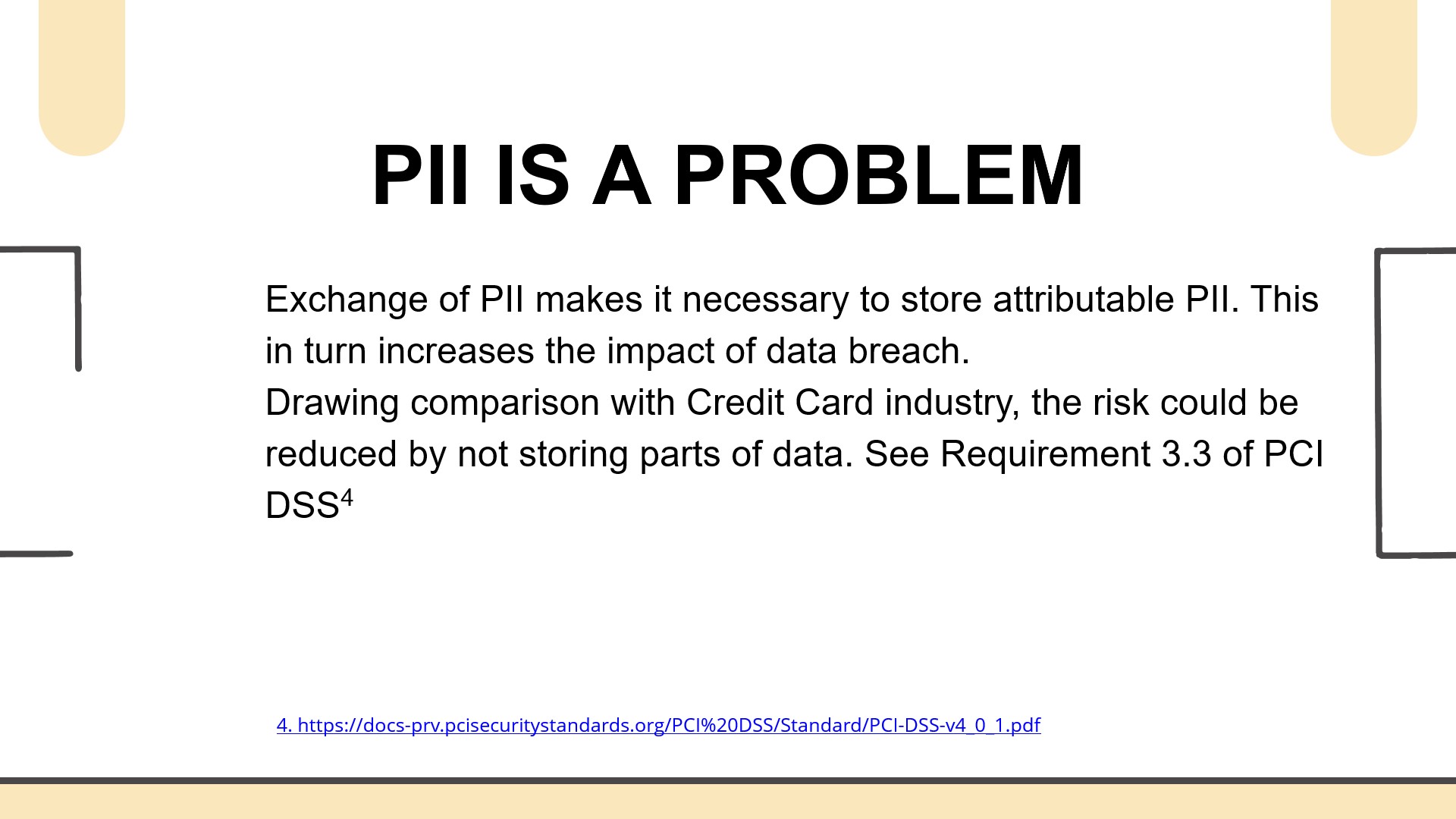 PII IS A PROBLEM

Exchange of PII makes it necessary to store attributable PII. This in turn increases the impact of data breach.
Drawing comparison with Credit Card industry, the risk could be reduced by not storing parts of data. See Requirement 3.3 of PCI DSS$^4$

4. https://docs-prv.pcisecuritystandards.org/PCI%20DSS/Standard/PCI-DSS-v4_0_1.pdf